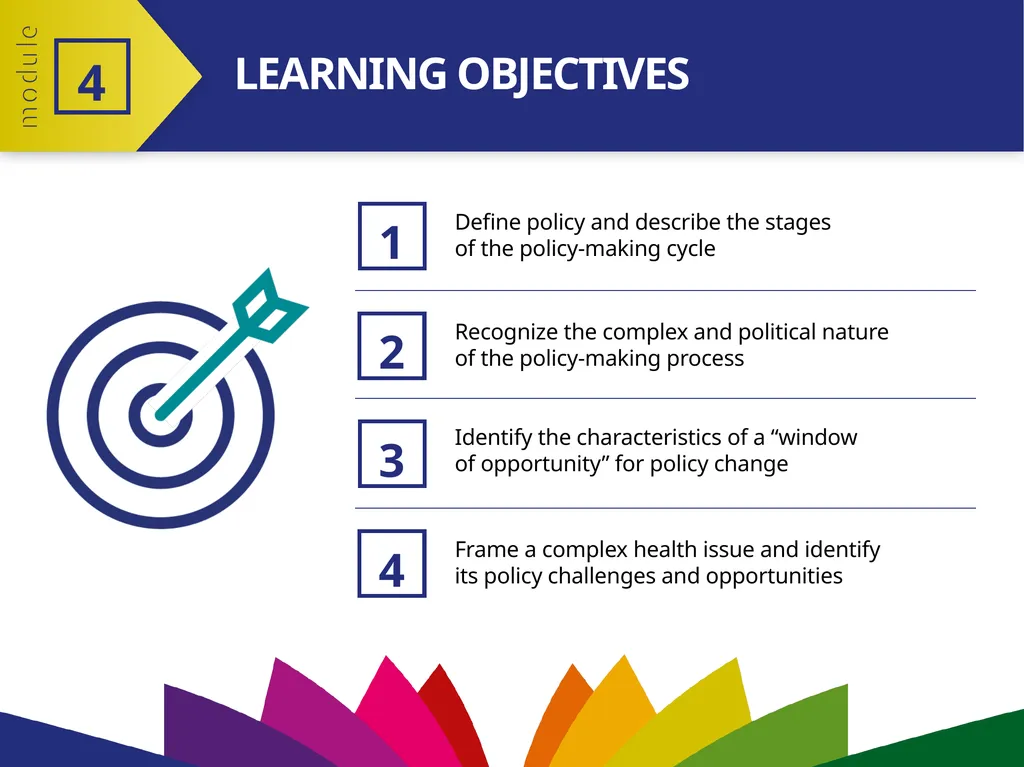 module
4
LEARNING OBJECTIVES

1
Define policy and describe the stages of the policy-making cycle

2
Recognize the complex and political nature of the policy-making process

3
Identify the characteristics of a “window of opportunity” for policy change

4
Frame a complex health issue and identify its policy challenges and opportunities